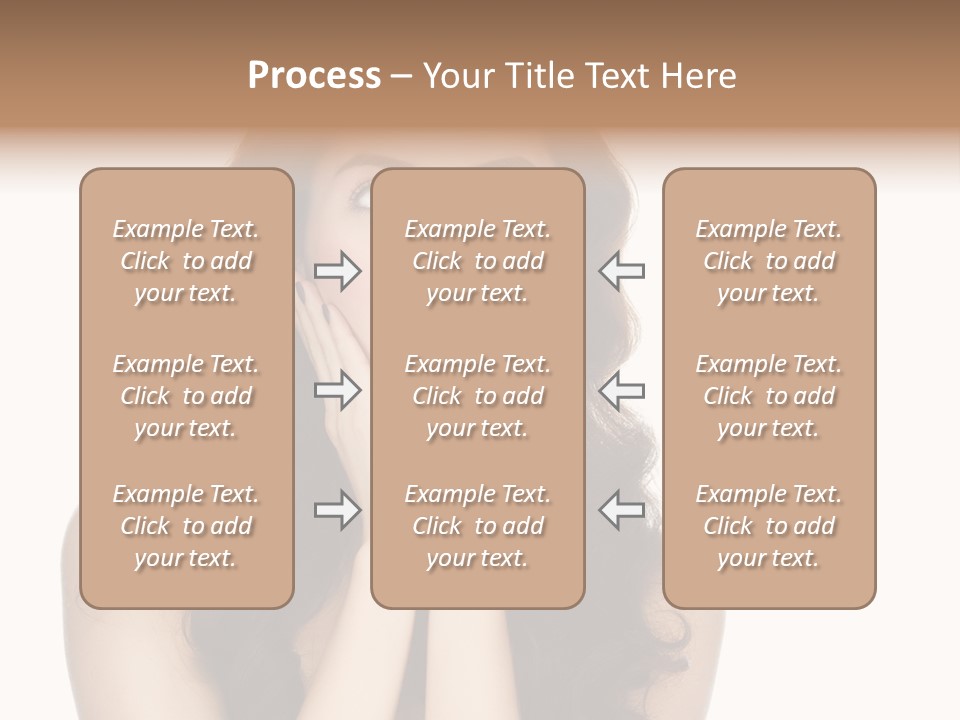 Process – Your Title Text Here

Example Text. Click to add your text.

Example Text. Click to add your text.

Example Text. Click to add your text.

Example Text. Click to add your text.

Example Text. Click to add your text.

Example Text. Click to add your text.

Example Text. Click to add your text.

Example Text. Click to add your text.

Example Text. Click to add your text.